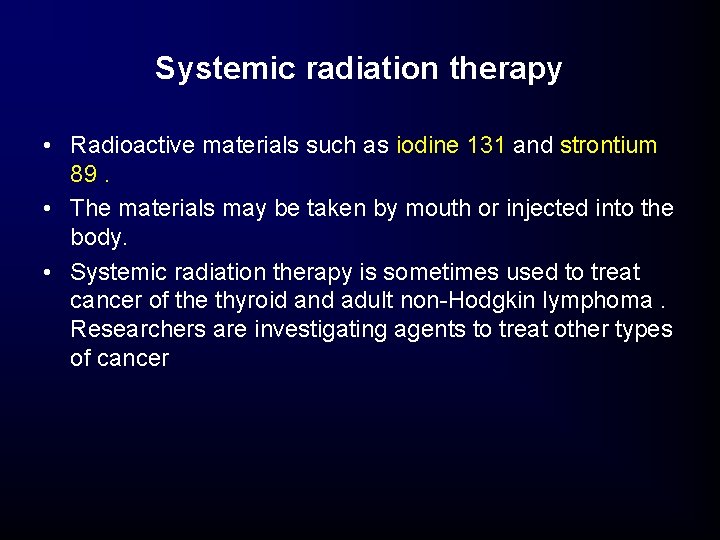 Systemic radiation therapy

• Radioactive materials such as iodine 131 and strontium 89 .

• The materials may be taken by mouth or injected into the body.

• Systemic radiation therapy is sometimes used to treat cancer of the thyroid and adult non-Hodgkin lymphoma . Researchers are investigating agents to treat other types of cancer